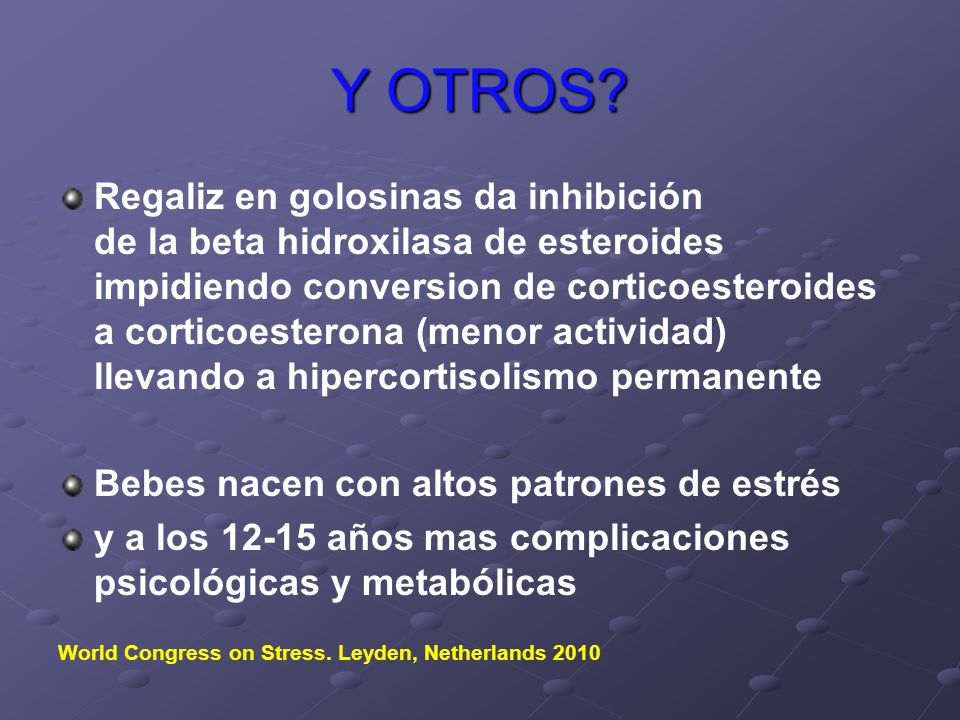 Y OTROS?

Regaliz en golosinas da inhibición de la beta hidroxilasa de esteroides impidiendo conversion de corticoesteroides a corticoesterona (menor actividad) llevando a hipercortisolismo permanente

Bebes nacen con altos patrones de estrés

y a los 12-15 años mas complicaciones psicológicas y metabólicas

World Congress on Stress. Leyden, Netherlands 2010